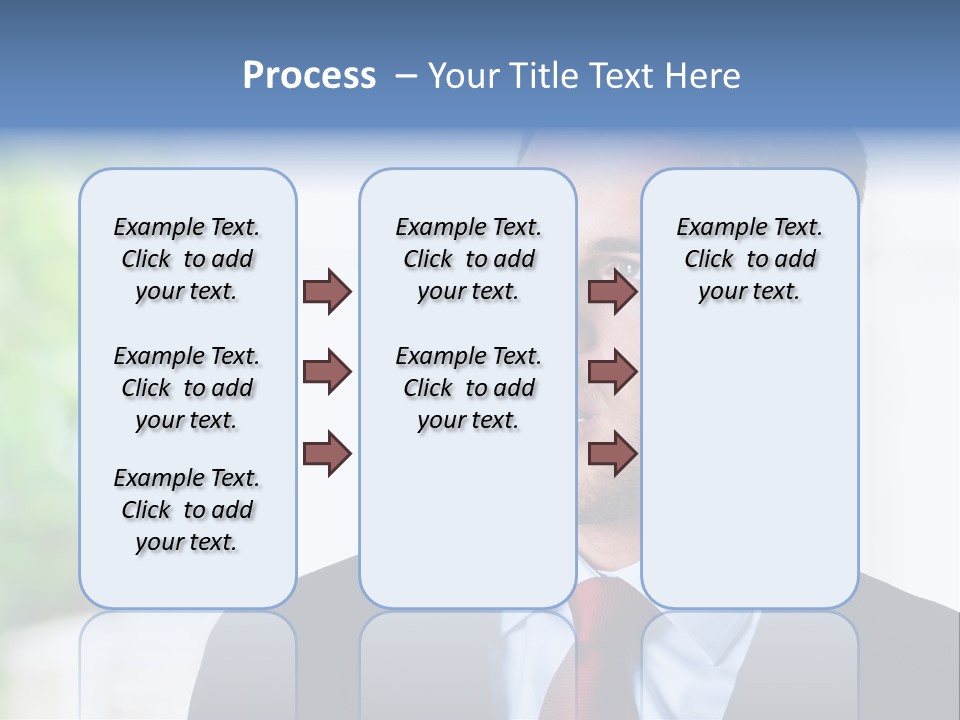 Process – Your Title Text Here

Example Text. Click to add your text.

Example Text. Click to add your text.

Example Text. Click to add your text.

Example Text. Click to add your text.

Example Text. Click to add your text.

Example Text. Click to add your text.